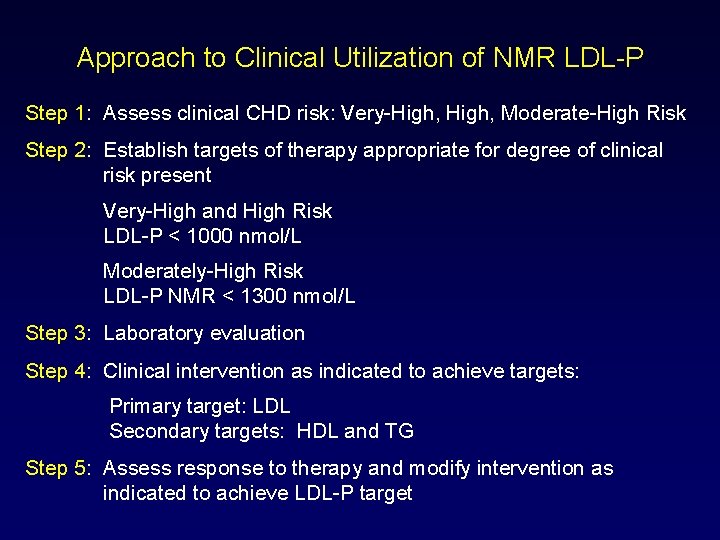 Approach to Clinical Utilization of NMR LDL-P

Step 1: Assess clinical CHD risk: Very-High, High, Moderate-High Risk

Step 2: Establish targets of therapy appropriate for degree of clinical risk present

Very-High and High Risk
LDL-P < 1000 nmol/L

Moderately-High Risk
LDL-P NMR < 1300 nmol/L

Step 3: Laboratory evaluation

Step 4: Clinical intervention as indicated to achieve targets:

Primary target: LDL
Secondary targets: HDL and TG

Step 5: Assess response to therapy and modify intervention as indicated to achieve LDL-P target